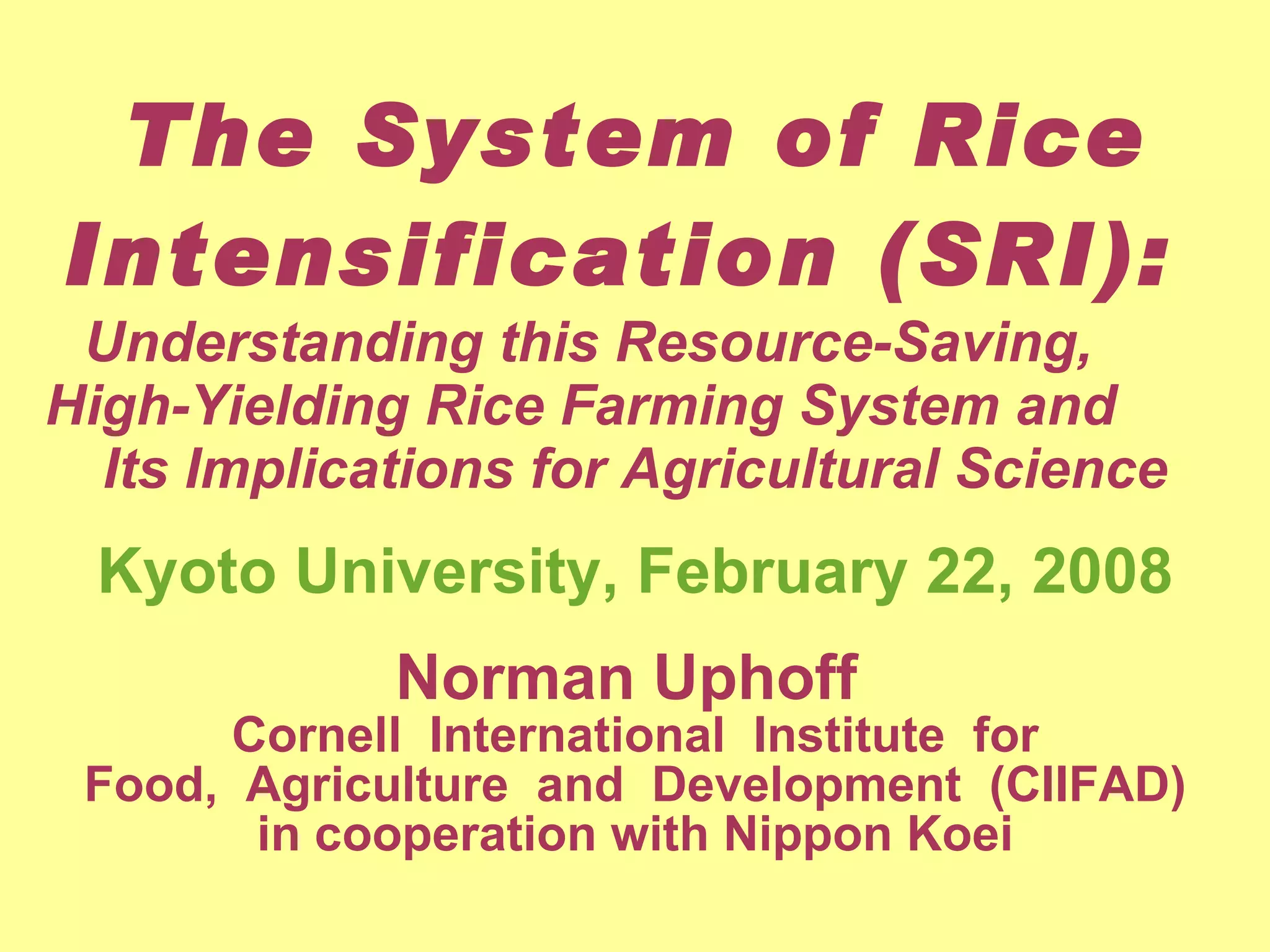 The System of Rice Intensification (SRI):

Understanding this Resource-Saving, High-Yielding Rice Farming System and Its Implications for Agricultural Science

Kyoto University, February 22, 2008

Norman Uphoff

Cornell International Institute for Food, Agriculture and Development (CIIFAD) in cooperation with Nippon Koei